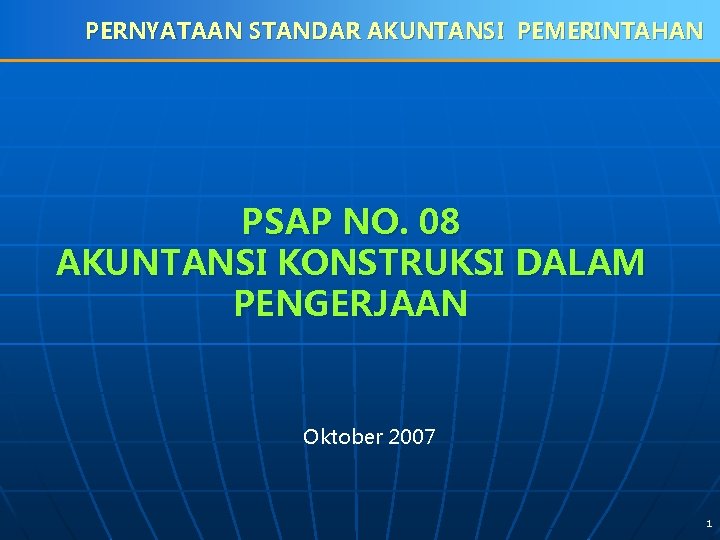 PERNYATAAN STANDAR AKUNTANSI PEMERINTAHAN

PSAP NO. 08
AKUNTANSI KONSTRUKSI DALAM PENGERJAAN

Oktober 2007

1